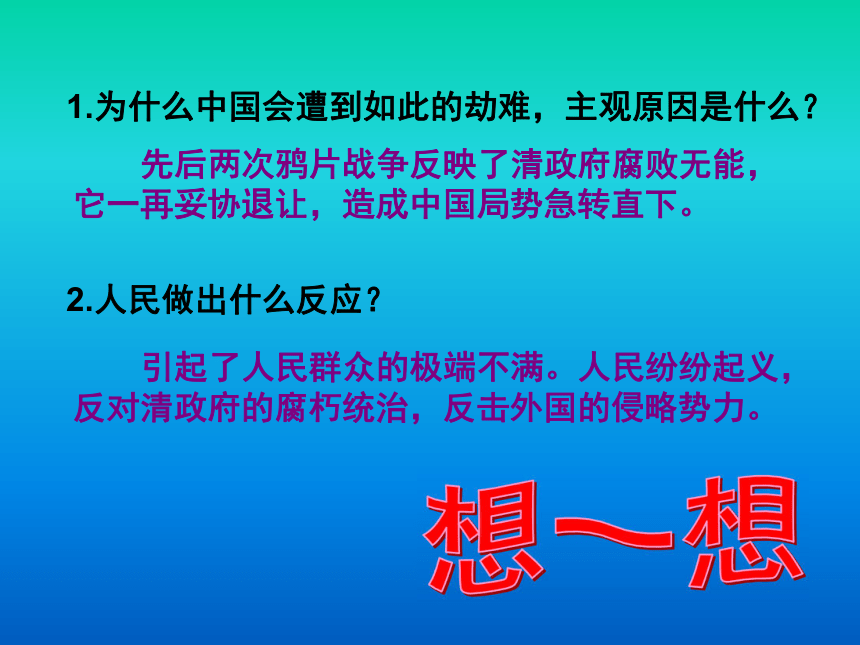 1.为什么中国会遭到如此的劫难，主观原因是什么？

先后两次鸦片战争反映了清政府腐败无能，它一再妥协退让，造成中国局势急转直下。

2.人民做出什么反应？

引起了人民群众的极端不满。人民纷纷起义，反对清政府的腐朽统治，反击外国的侵略势力。

想一想